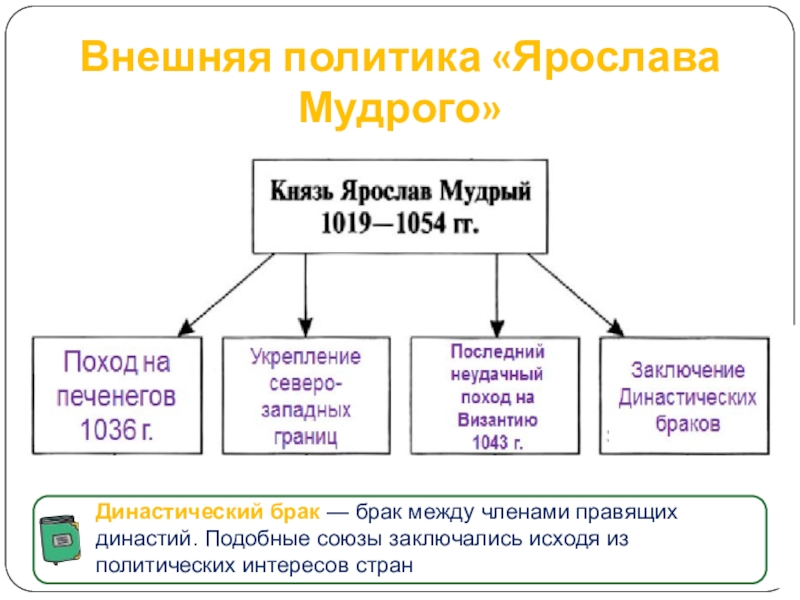 Внешняя политика «Ярослава Мудрого»

Князь Ярослав Мудрый
1019—1054 гг.

Поход на печенегов 1036 г.

Укрепление северо-западных границ

Последний неудачный поход на Византию 1043 г.

Заключение Династических браков

Династический брак — брак между членами правящих династий. Подобные союзы заключались исходя из политических интересов стран